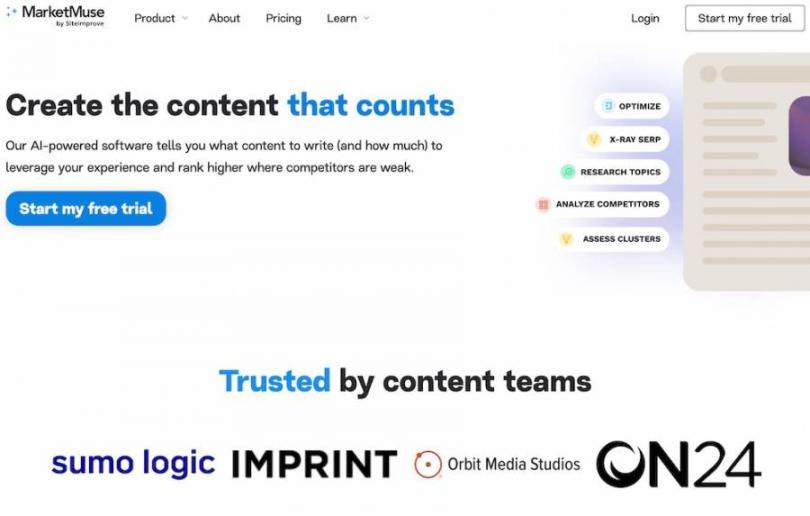 MarketMuse
by Siteimprove

Product About Pricing Learn

Login Start my free trial

Create the content that counts

Our AI-powered software tells you what content to write (and how much) to leverage your experience and rank higher where competitors are weak.

Start my free trial

OPTIMIZE
X-RAY SERP
RESEARCH TOPICS
ANALYZE COMPETITORS
ASSESS CLUSTERS

Trusted by content teams

sumo logic IMPRINT Orbit Media Studios ON24